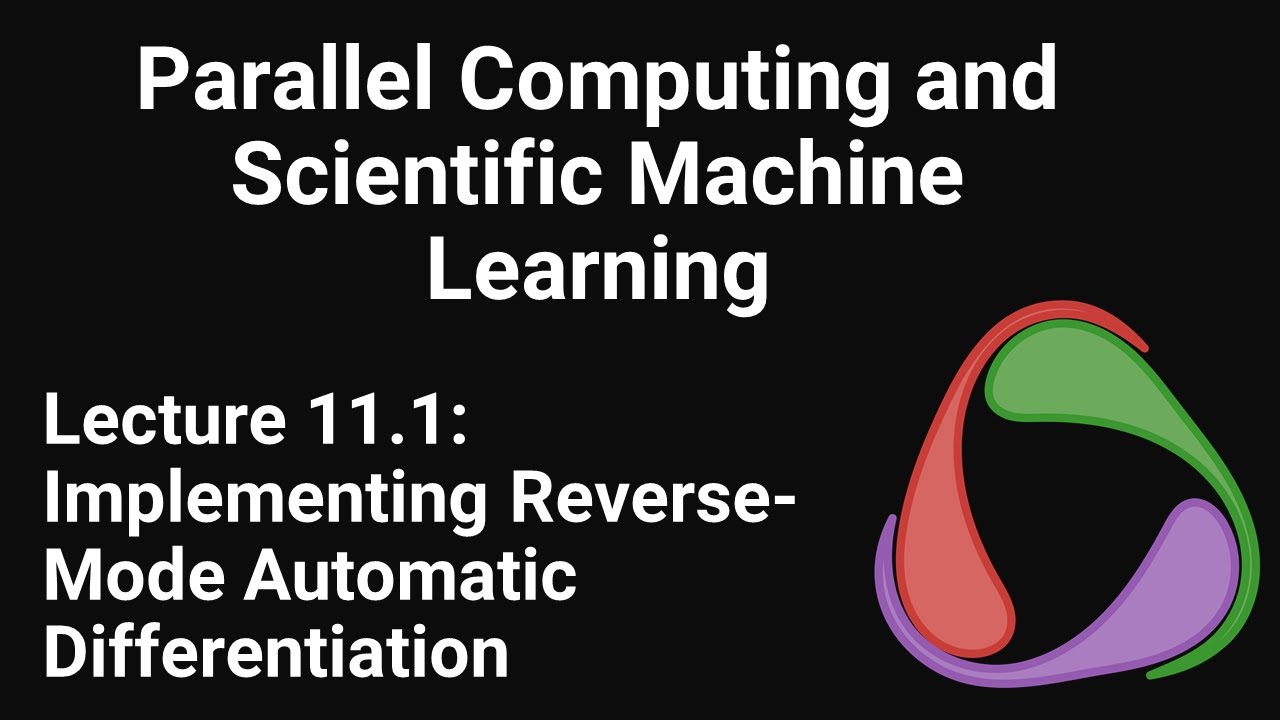 Parallel Computing and Scientific Machine Learning

Lecture 11.1: Implementing Reverse-Mode Automatic Differentiation